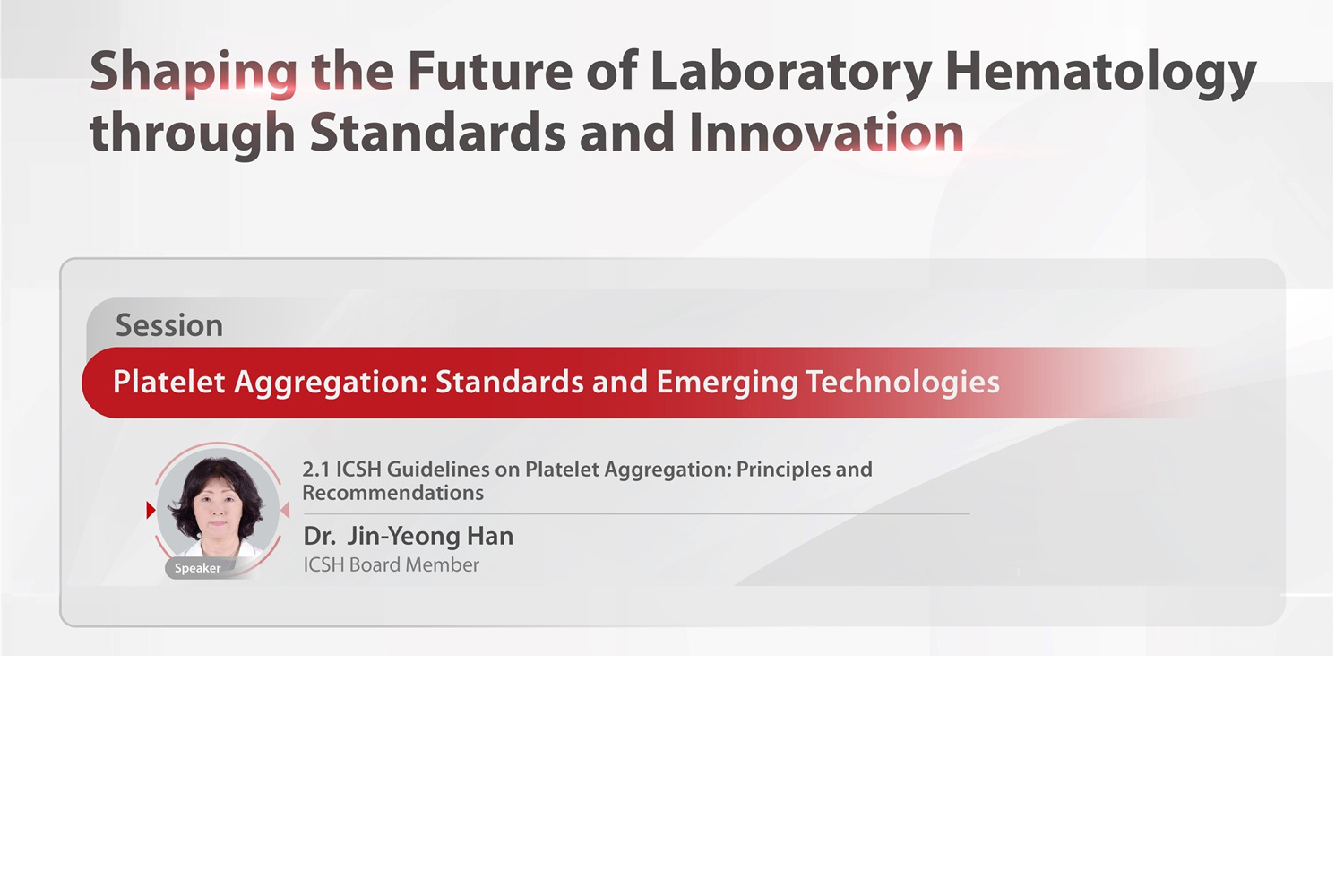 Shaping the Future of Laboratory Hematology through Standards and Innovation

Session

Platelet Aggregation: Standards and Emerging Technologies

Speaker

2.1 ICSH Guidelines on Platelet Aggregation: Principles and Recommendations

Dr. Jin-Yeong Han
ICSH Board Member